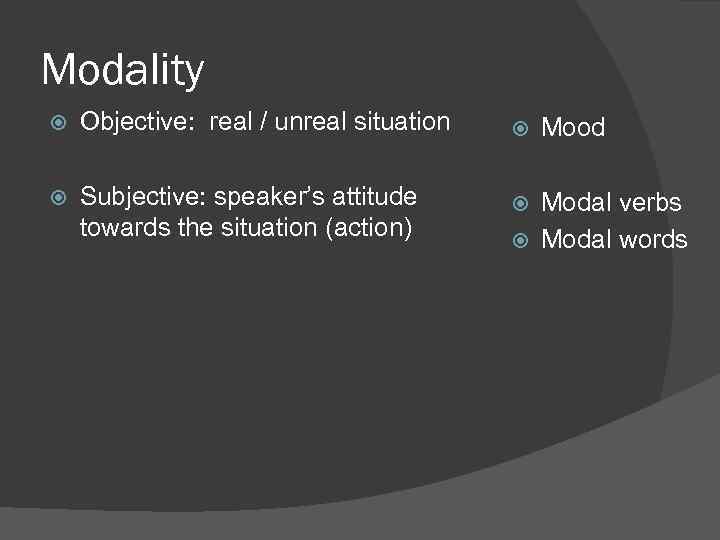 Modality

Objective: real / unreal situation

Subjective: speaker's attitude towards the situation (action)

Mood

Modal verbs

Modal words